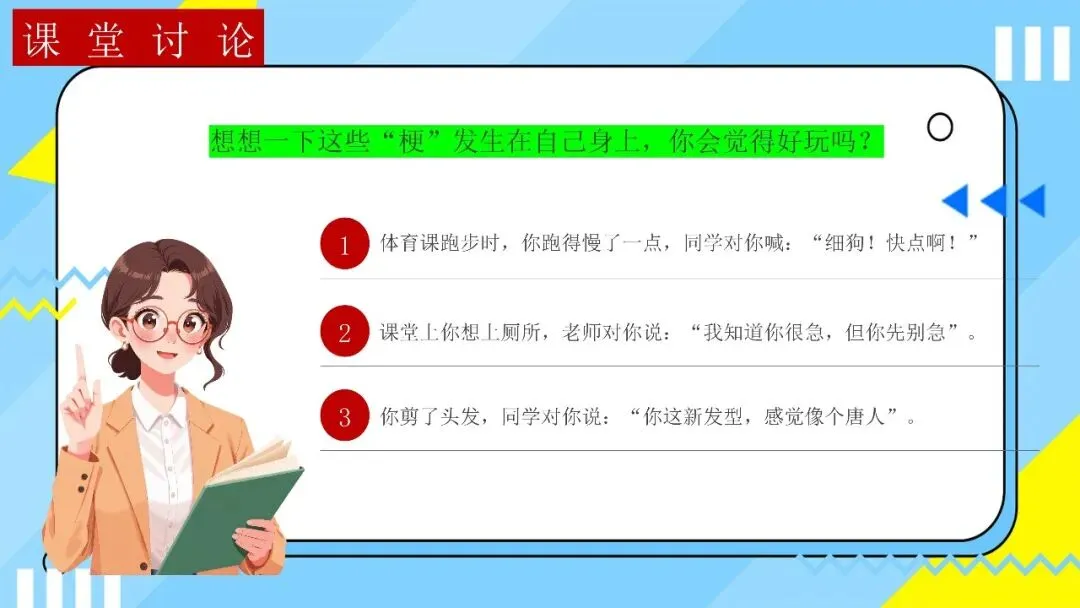 课堂讨论

想想一下这些“梗”发生在自己身上，你会觉得好玩吗？

1 体育课跑步时，你跑得慢了一点，同学对你喊：“细狗！快点啊！”

2 课堂上你想上厕所，老师对你说：“我知道你很急，但你先别急”。

3 你剪了头发，同学对你说：“你这新发型，感觉像个唐人”。